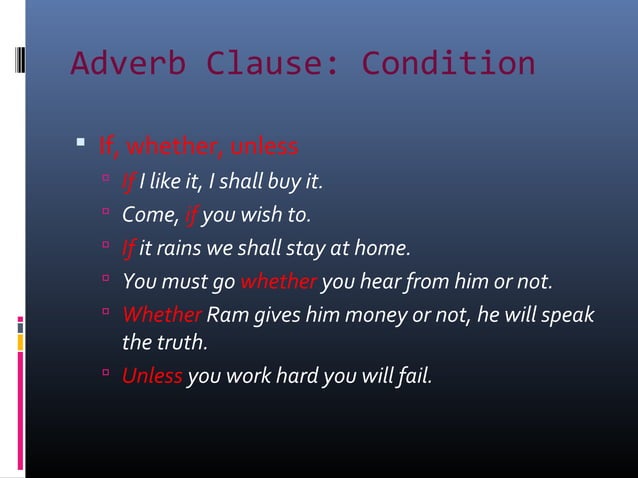 Adverb Clause: Condition

If, whether, unless

If I like it, I shall buy it.

Come, if you wish to.

If it rains we shall stay at home.

You must go whether you hear from him or not.

Whether Ram gives him money or not, he will speak the truth.

Unless you work hard you will fail.